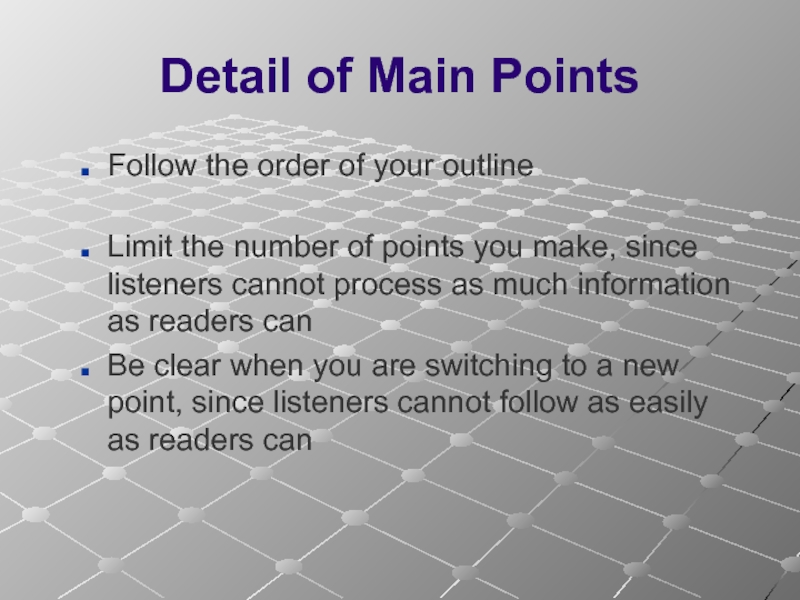 Detail of Main Points

- Follow the order of your outline

- Limit the number of points you make, since listeners cannot process as much information as readers can
- Be clear when you are switching to a new point, since listeners cannot follow as easily as readers can